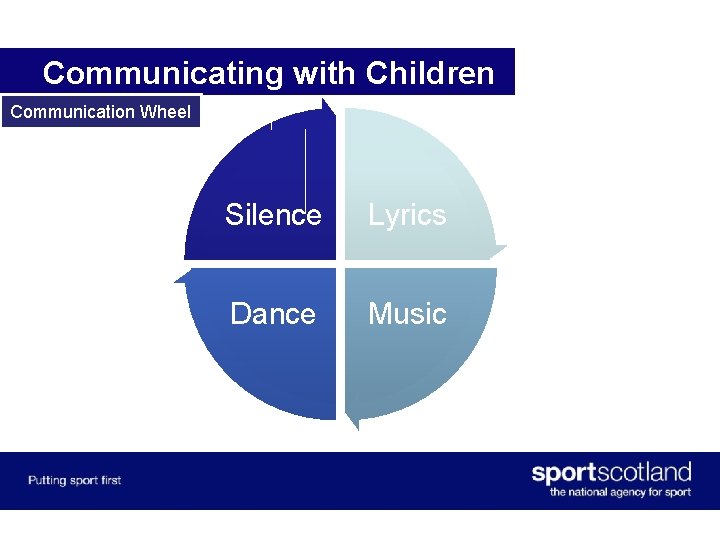 Communicating with Children

Communication Wheel

Silence

Lyrics

Dance

Music

Putting sport first

sportscotland
the national agency for sport